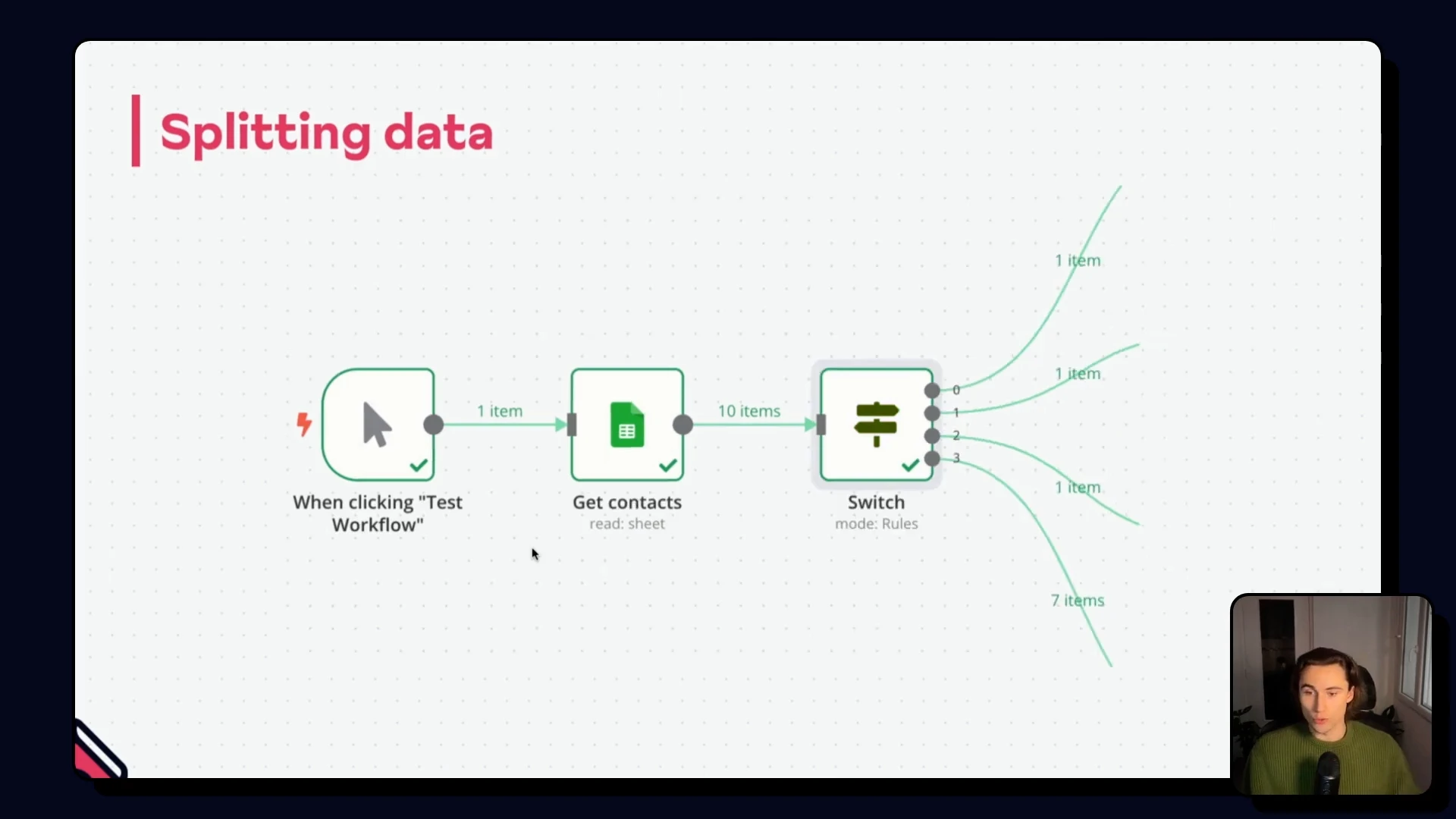 Splitting data

When clicking "Test Workflow"

1 item

Get contacts
read: sheet

10 items

Switch
mode: Rules

0
1
2
3

1 item
1 item
1 item
7 items